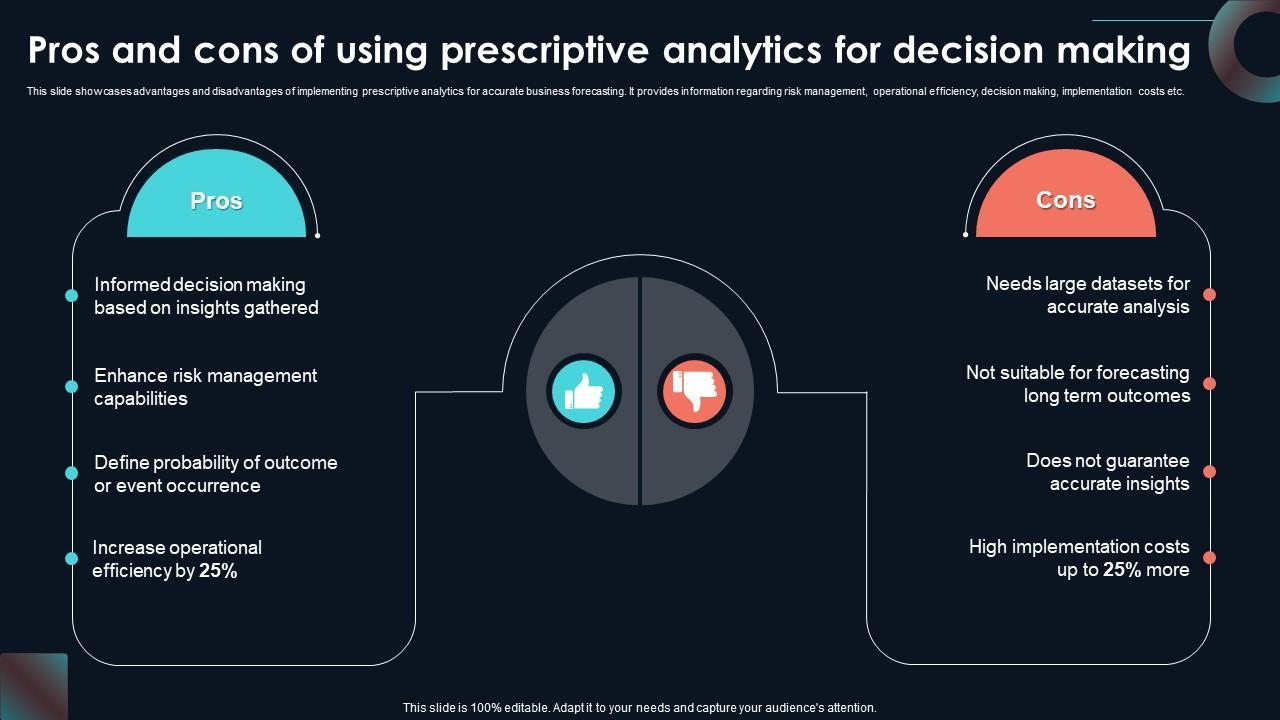 Pros and cons of using prescriptive analytics for decision making

This slide showcases advantages and disadvantages of implementing prescriptive analytics for accurate business forecasting. It provides information regarding risk management, operational efficiency, decision making, implementation costs etc.

Pros

Informed decision making based on insights gathered

Enhance risk management capabilities

Define probability of outcome or event occurrence

Increase operational efficiency by 25%

Cons

Needs large datasets for accurate analysis

Not suitable for forecasting long term outcomes

Does not guarantee accurate insights

High implementation costs up to 25% more

This slide is 100% editable. Adapt it to your needs and capture your audience's attention.